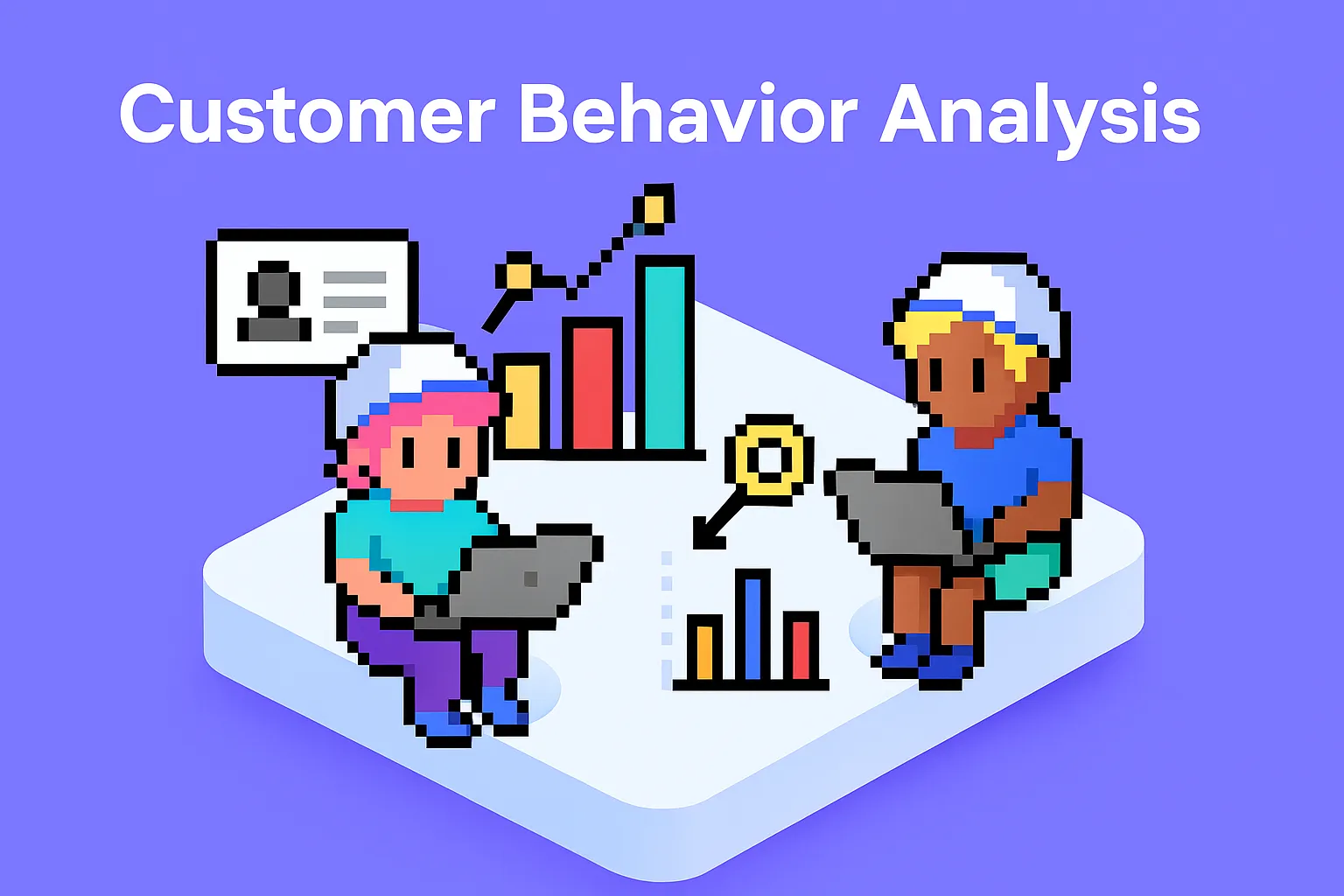 Customer Behavior Analysis